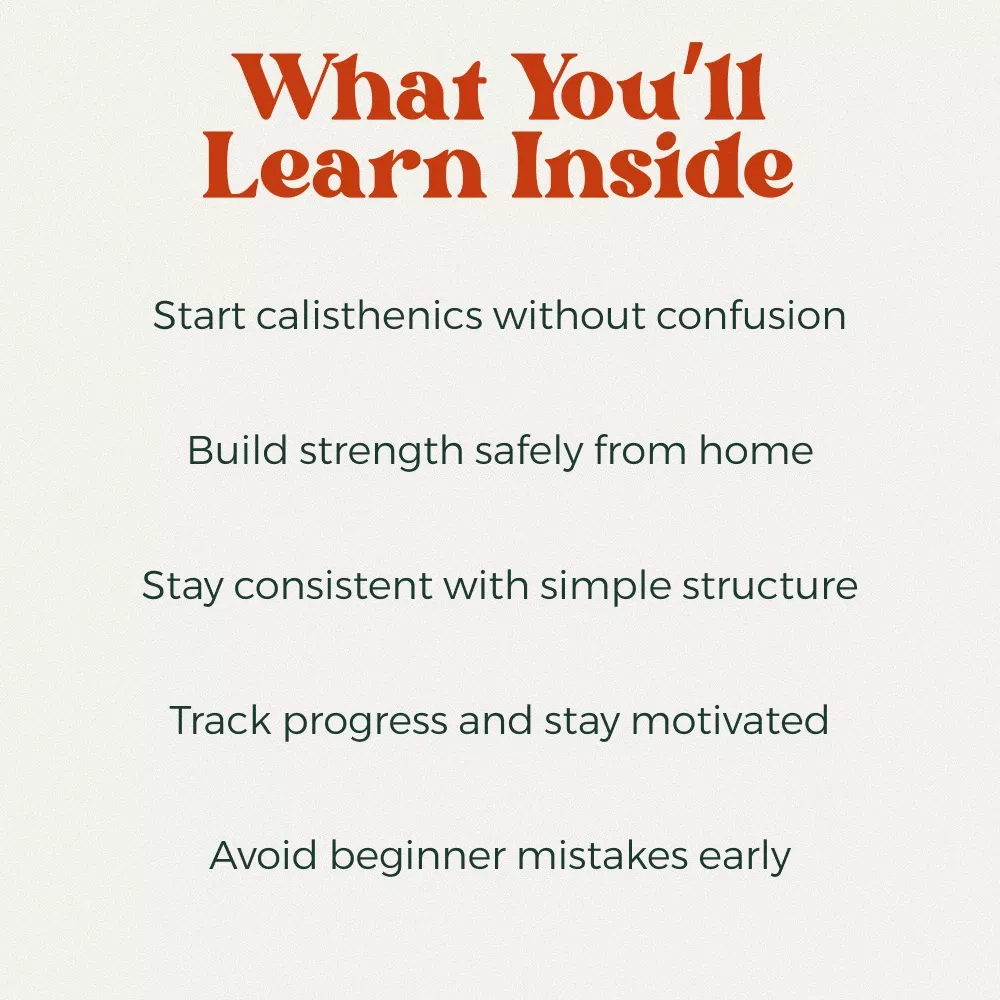 What You'll Learn Inside

Start calisthenics without confusion

Build strength safely from home

Stay consistent with simple structure

Track progress and stay motivated

Avoid beginner mistakes early